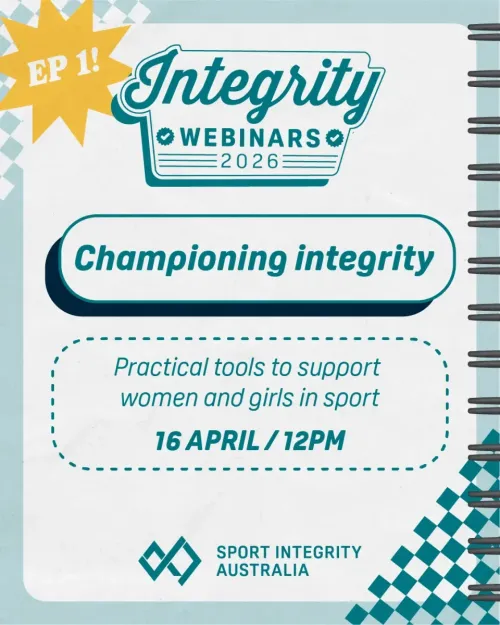 EP 1!

Integrity
WEBINARS
2026

Championing integrity

Practical tools to support women and girls in sport

16 APRIL / 12PM

SPORT INTEGRITY AUSTRALIA